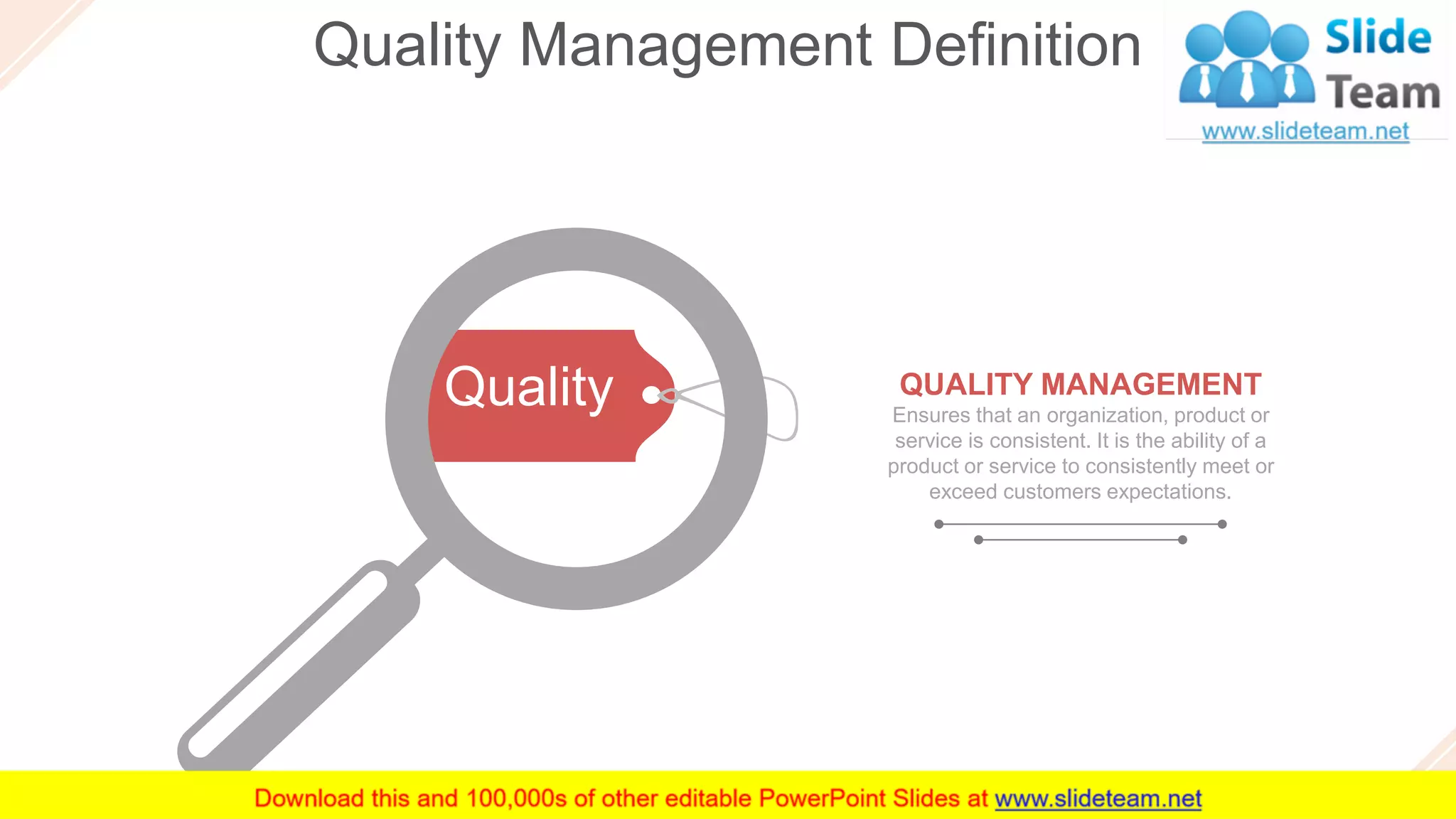 Quality Management Definition

Slide Team
www.slideteam.net

Quality

QUALITY MANAGEMENT
Ensures that an organization, product or service is consistent. It is the ability of a product or service to consistently meet or exceed customers expectations.

Download this and 100,000s of other editable PowerPoint Slides at www.slideteam.net